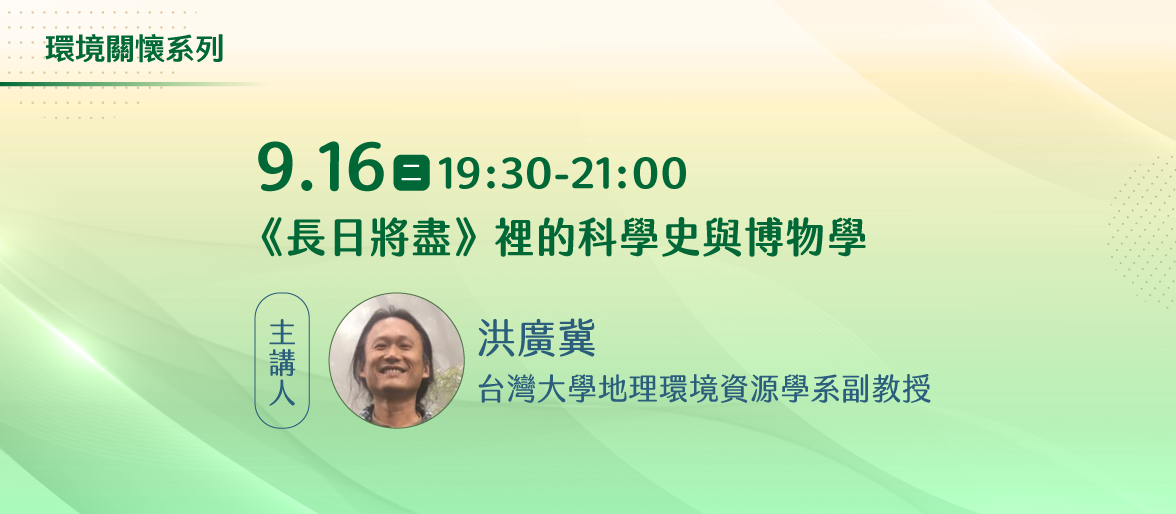 環境關懷系列

9.16 二 19:30-21:00

《長日將盡》裡的科學史與博物學

主講人

洪廣冀

台灣大學地理環境資源學系副教授